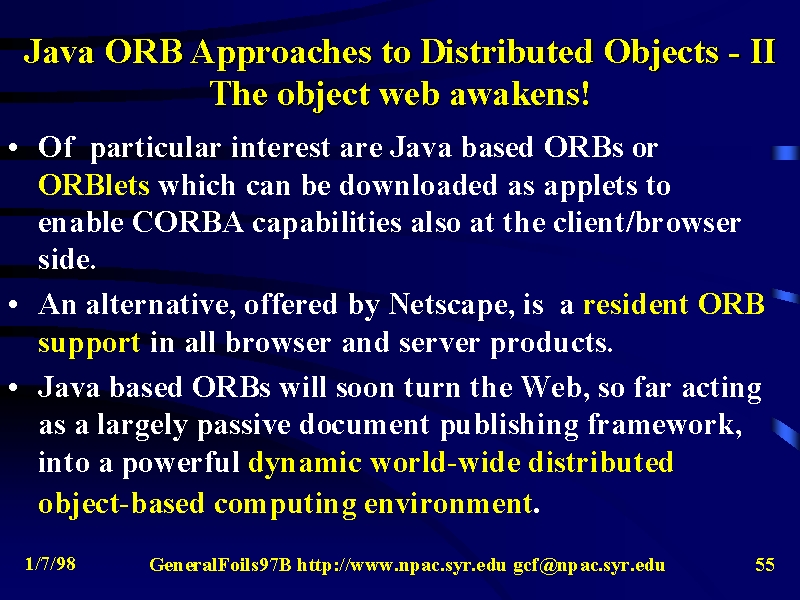 Java ORB Approaches to Distributed Objects - II
The object web awakens!

• Of particular interest are Java based ORBs or ORBlets which can be downloaded as applets to enable CORBA capabilities also at the client/browser side.

• An alternative, offered by Netscape, is a resident ORB support in all browser and server products.

• Java based ORBs will soon turn the Web, so far acting as a largely passive document publishing framework, into a powerful dynamic world-wide distributed object-based computing environment.

1/7/98 GeneralFoils97B http://www.npac.syr.edu gcf@npac.syr.edu 55